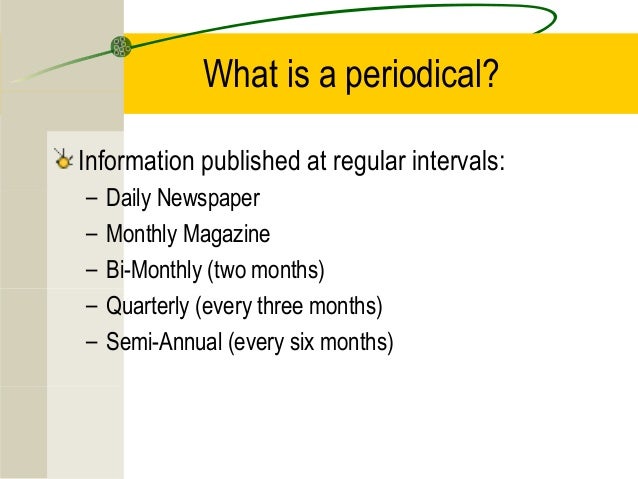 What is a periodical?

Information published at regular intervals:
– Daily Newspaper
– Monthly Magazine
– Bi-Monthly (two months)
– Quarterly (every three months)
– Semi-Annual (every six months)